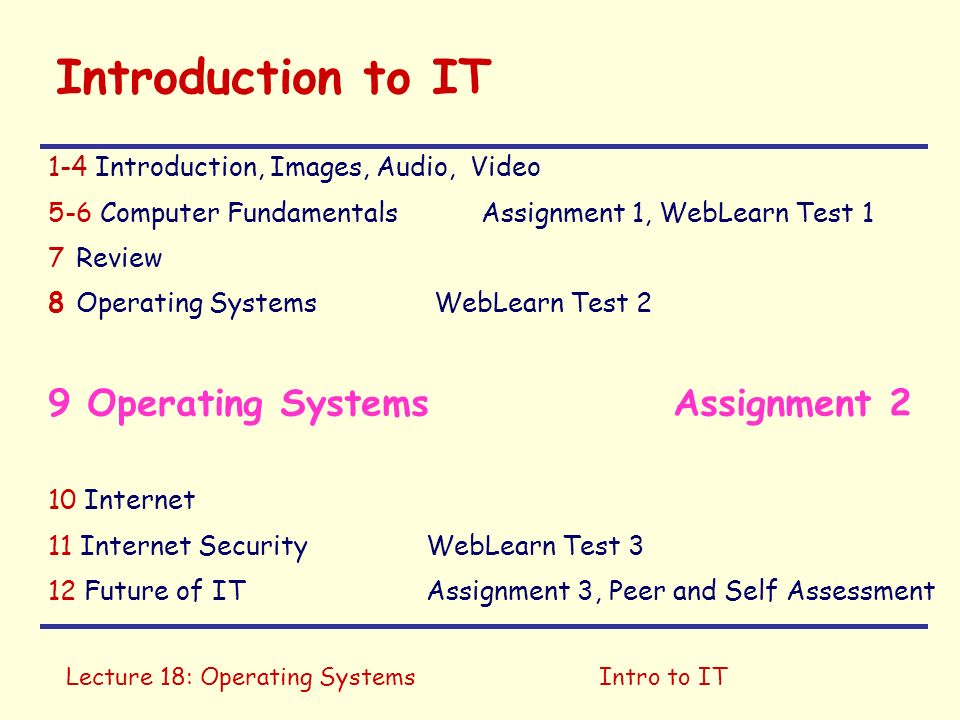 Introduction to IT

1-4 Introduction, Images, Audio, Video

5-6 Computer Fundamentals Assignment 1, WebLearn Test 1

7 Review

8 Operating Systems WebLearn Test 2

9 Operating Systems Assignment 2

10 Internet

11 Internet Security WebLearn Test 3

12 Future of IT Assignment 3, Peer and Self Assessment

Lecture 18: Operating Systems Intro to IT